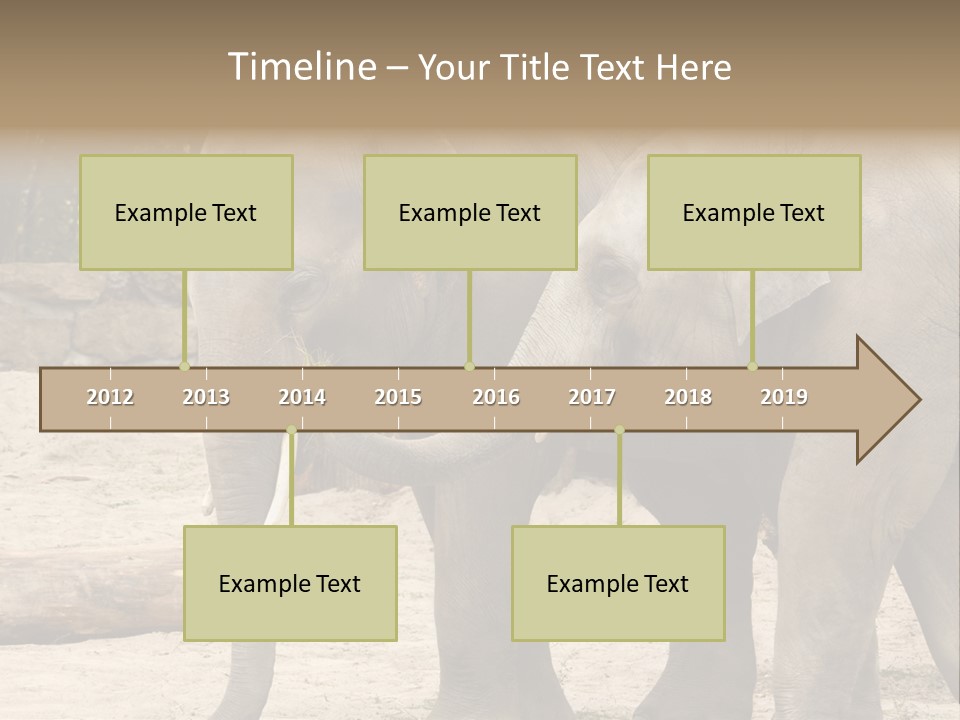 Timeline – Your Title Text Here

Example Text

Example Text

Example Text

2012 2013 2014 2015 2016 2017 2018 2019

Example Text

Example Text